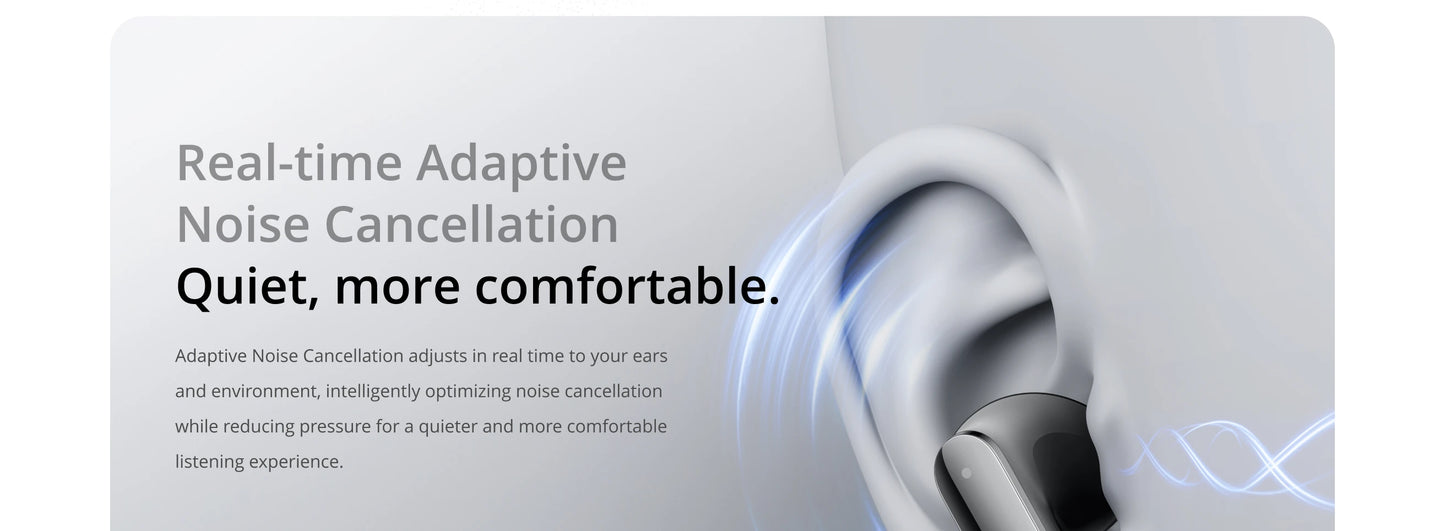 Real-time Adaptive Noise Cancellation
Quiet, more comfortable.

Adaptive Noise Cancellation adjusts in real time to your ears and environment, intelligently optimizing noise cancellation while reducing pressure for a quieter and more comfortable listening experience.